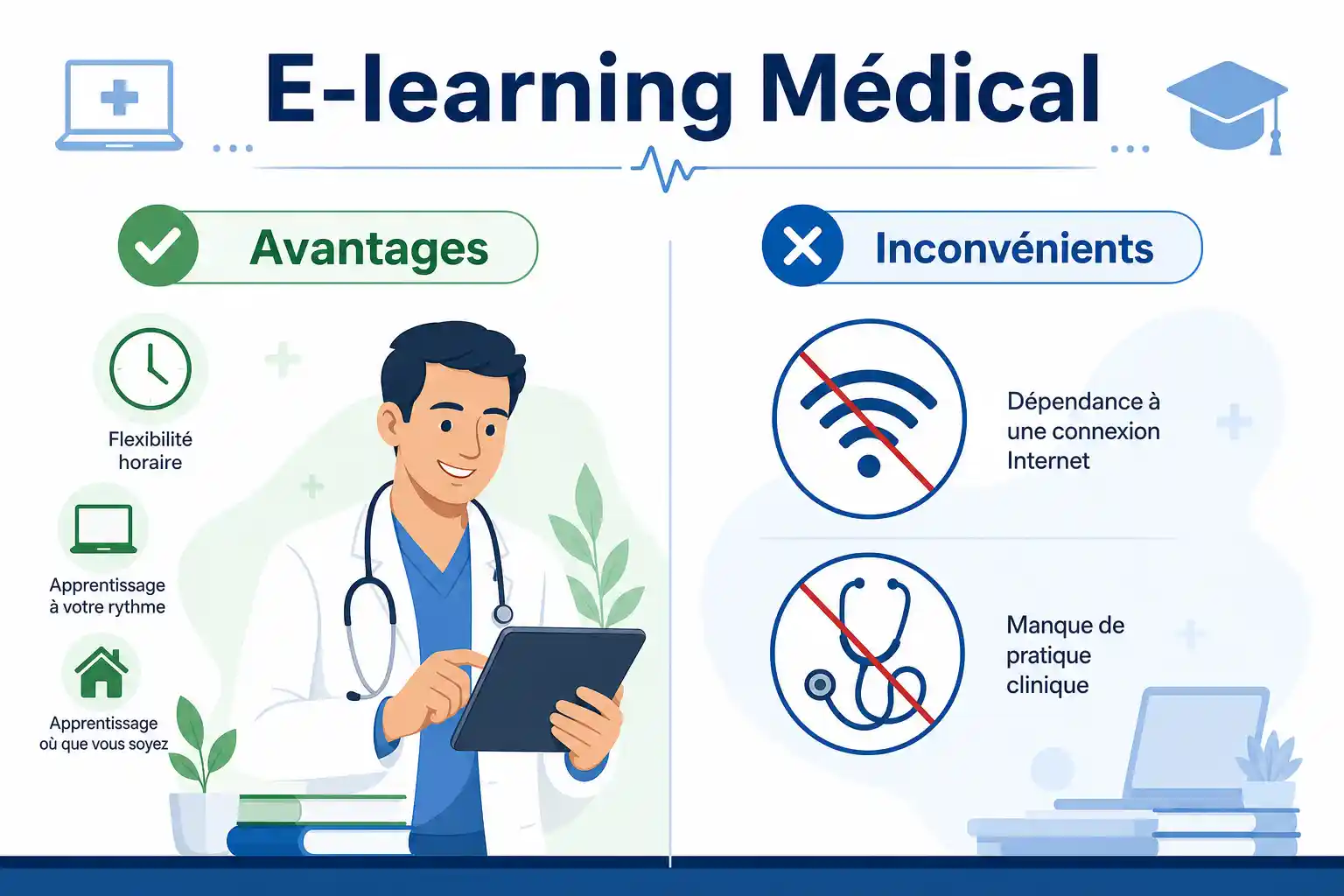 E-learning Médical

Avantages

Flexibilité horaire

Apprentissage à votre rythme

Apprentissage où que vous soyez

Inconvénients

Dépendance à une connexion Internet

Manque de pratique clinique